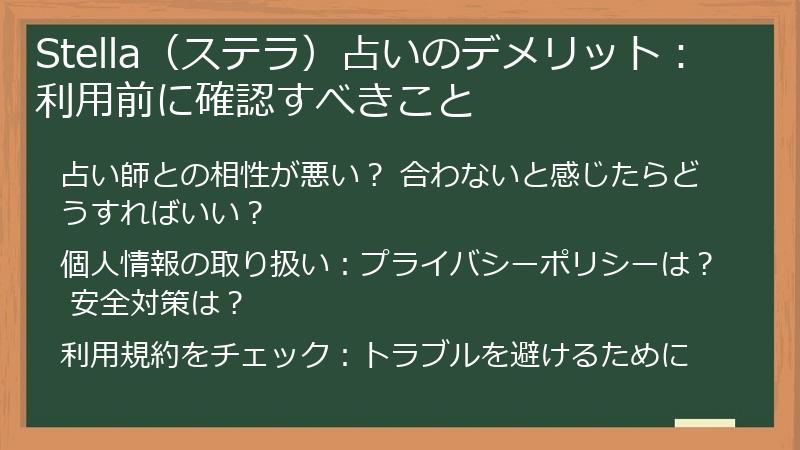 Stella（ステラ）占いのデメリット：利用前に確認すべきこと

占い師との相性が悪い？ 合わないと感じたらどうすればいい？

個人情報の取り扱い：プライバシーポリシーは？ 安全対策は？

利用規約をチェック：トラブルを避けるために